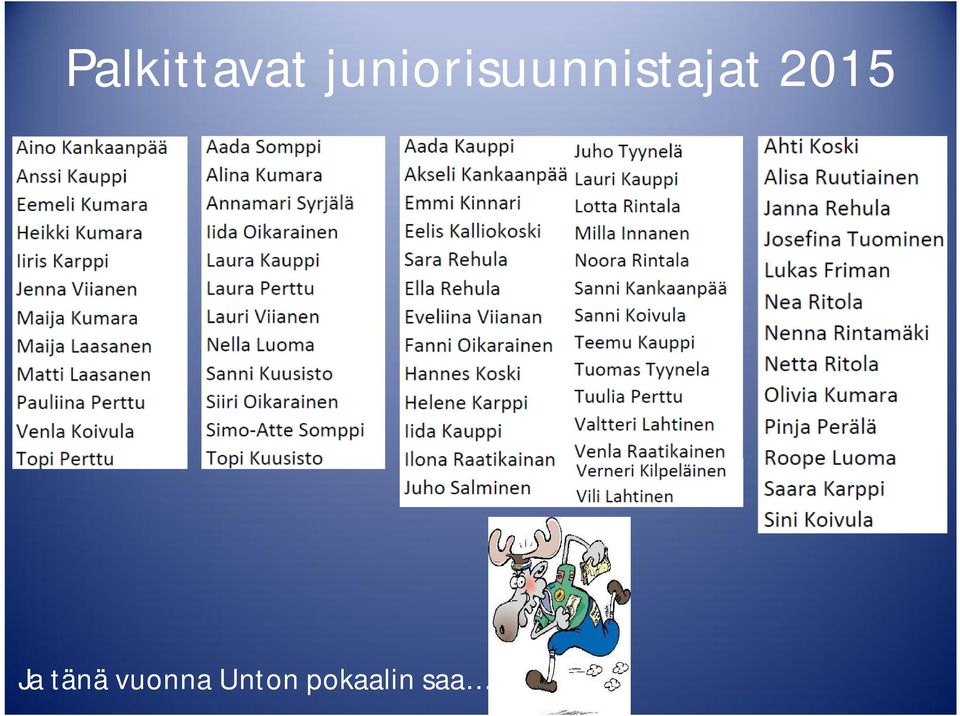 Palkittavat juniorisuunnistajat 2015

Aino Kankaanpää
Anssi Kauppi
Eemeli Kumara
Heikki Kumara
Iiris Karppi
Jenna Viianen
Maija Kumara
Maija Laasanen
Matti Laasanen
Pauliina Perttu
Venla Koivula
Topi Perttu

Aada Somppi
Alina Kumara
Annamari Syrjälä
Iida Oikarainen
Laura Kauppi
Laura Perttu
Lauri Viianen
Nella Luoma
Sanni Kuusisto
Siiri Oikarainen
Simo-Atte Somppi
Topi Kuusisto

Aada Kauppi
Akseli Kankaanpää
Emmi Kinnari
Eelis Kalliokoski
Sara Rehula
Ella Rehula
Eveliina Viianan
Fanni Oikarainen
Hannes Koski
Helene Karppi
Iida Kauppi
Ilona Raatikainan
Juho Salminen

Juho Tyynelä
Lauri Kauppi
Lotta Rintala
Milla Innanen
Noora Rintala
Sanni Kankaanpää
Sanni Koivula
Teemu Kauppi
Tuomas Tyynela
Tuulia Perttu
Valtteri Lahtinen
Venla Raatikainen
Verneri Kilpeläinen
Vili Lahtinen

Ahti Koski
Alisa Ruutiainen
Janna Rehula
Josefina Tuominen
Lukas Friman
Nea Ritola
Nenna Rintamäki
Netta Ritola
Olivia Kumara
Pinja Perälä
Roope Luoma
Saara Karppi
Sini Koivula

Ja tänä vuonna Unton pokaalin saa…